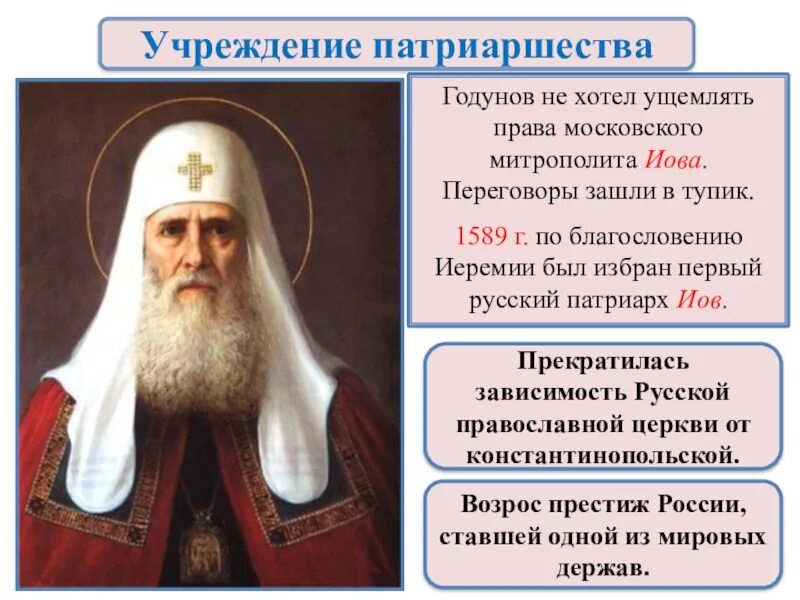 Учреждение патриаршества

Годунов не хотел ущемлять права московского митрополита Иова. Переговоры зашли в тупик.

1589 г. по благословению Иеремии был избран первый русский патриарх Иов.

Прекратилась зависимость Русской православной церкви от константинопольской.

Возрос престиж России, ставшей одной из мировых держав.